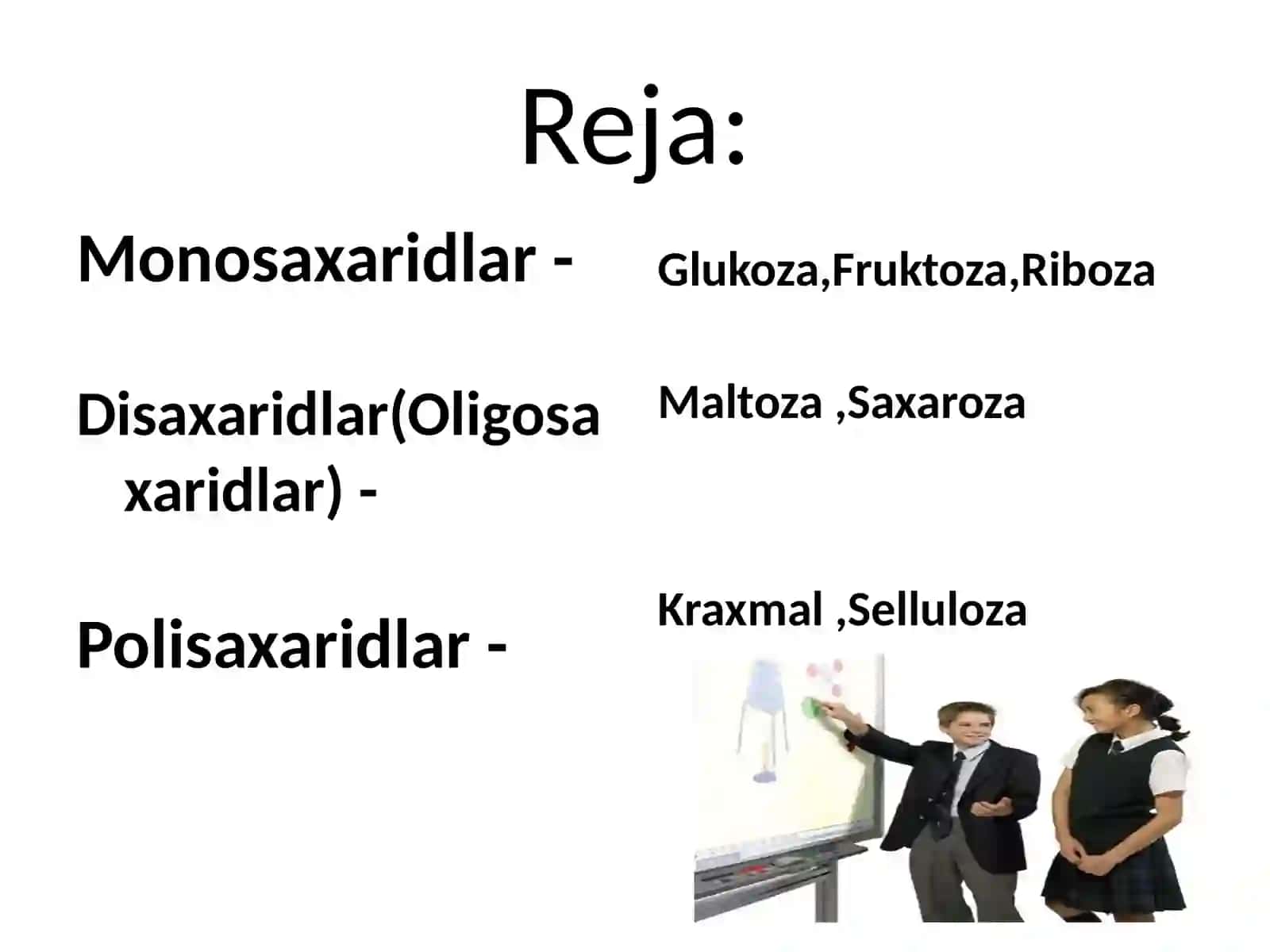 Reja:

Monosaxaridlar -

Disaxaridlar(Oligosaxaridlar) -

Polisaxaridlar -

Glukoza,Fruktoza,Riboza

Maltoza ,Saxaroza

Kraxmal ,Selluloza